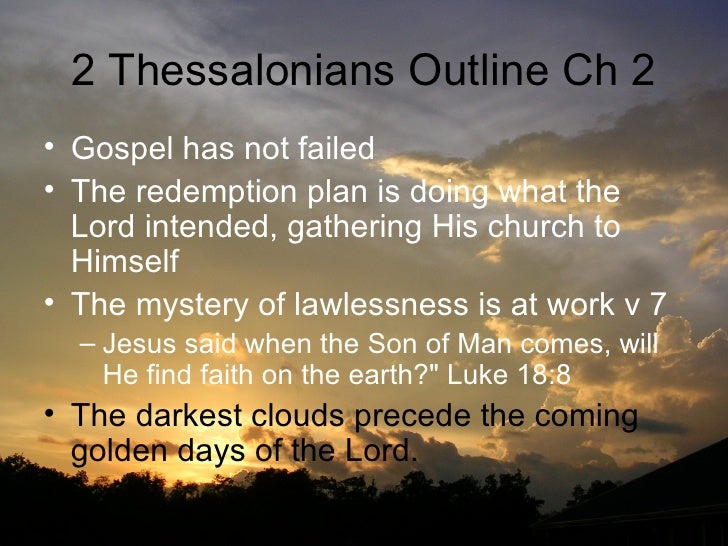 2 Thessalonians Outline Ch 2

• Gospel has not failed
• The redemption plan is doing what the Lord intended, gathering His church to Himself
• The mystery of lawlessness is at work v 7
– Jesus said when the Son of Man comes, will He find faith on the earth?" Luke 18:8
• The darkest clouds precede the coming golden days of the Lord.